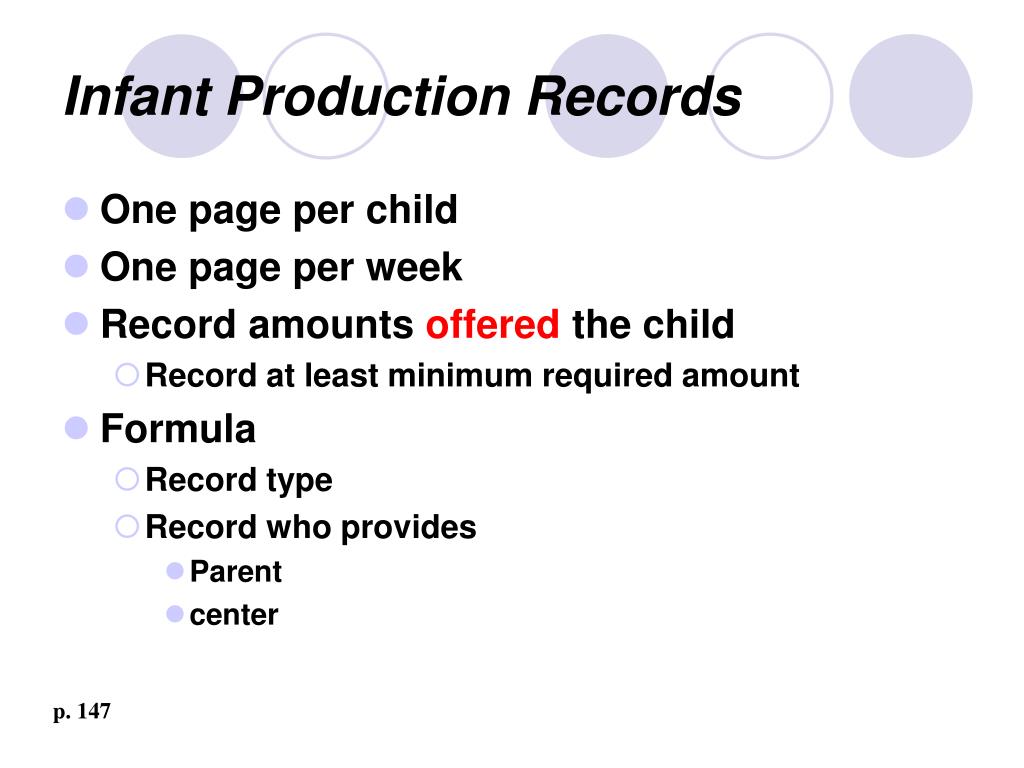 Infant Production Records

One page per child
One page per week
Record amounts offered the child
Record at least minimum required amount
Formula
Record type
Record who provides
Parent
center

p. 147